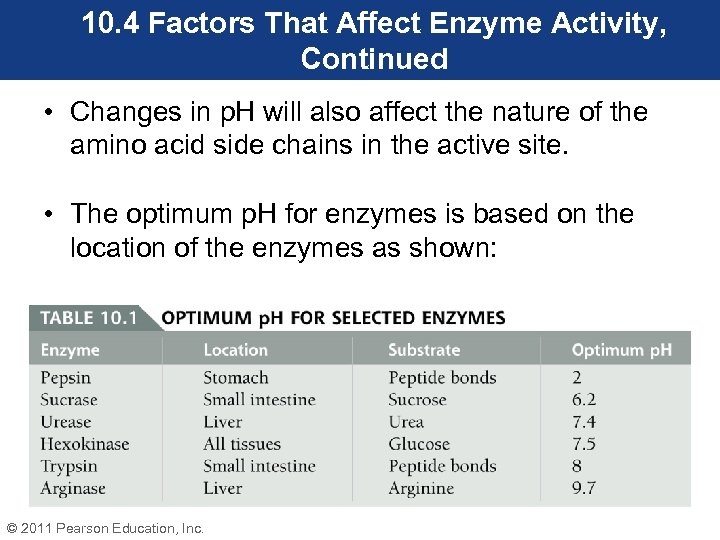 10.4 Factors That Affect Enzyme Activity, Continued

• Changes in pH will also affect the nature of the amino acid side chains in the active site.

• The optimum pH for enzymes is based on the location of the enzymes as shown:

TABLE 10.1 OPTIMUM pH FOR SELECTED ENZYMES

| Enzyme | Location | Substrate | Optimum pH |
|---|---|---|---|
| Pepsin | Stomach | Peptide bonds | 2 |
| Sucrase | Small intestine | Sucrose | 6.2 |
| Urease | Liver | Urea | 7.4 |
| Hexokinase | All tissues | Glucose | 7.5 |
| Trypsin | Small intestine | Peptide bonds | 8 |
| Arginase | Liver | Arginine | 9.7 |

© 2011 Pearson Education, Inc.